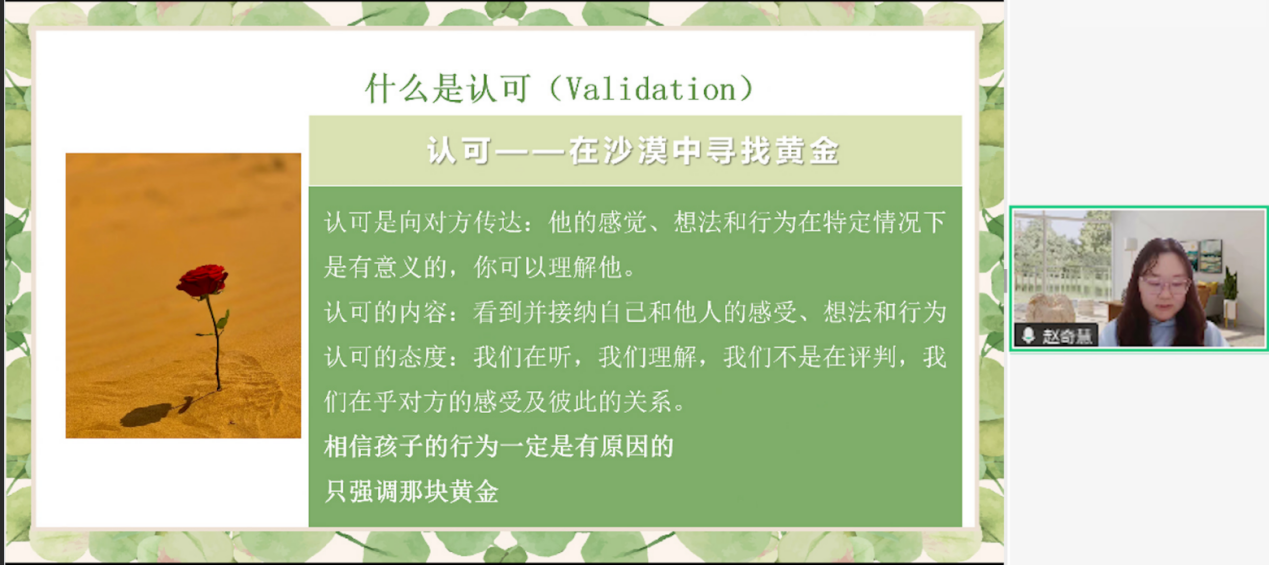 什么是认可（Validation）

认可——在沙漠中寻找黄金

认可是向对方传达：他的感觉、想法和行为在特定情况下是有意义的，你可以理解他。
认可的内容：看到并接纳自己和他人的感受、想法和行为
认可的态度：我们在听，我们理解，我们不是在评判，我们在乎对方的感受及彼此的关系。
相信孩子的行为一定是有原因的
只强调那块黄金

赵奇慧